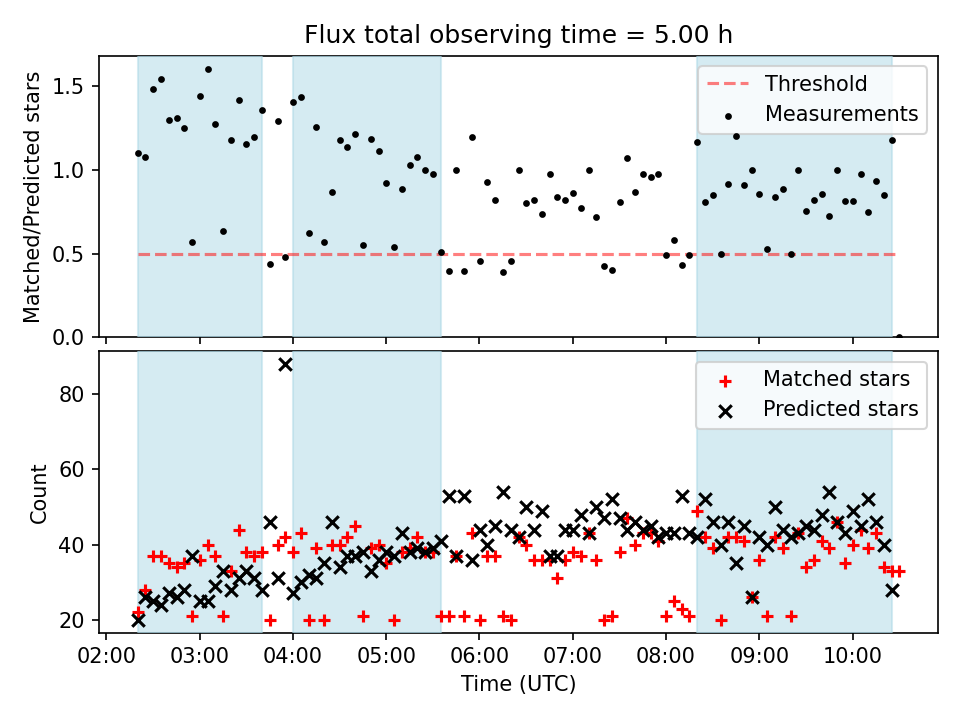 Flux total observing time = 5.00 h

Matched/Predicted stars

1.5
1.0
0.5
0.0

Threshold
Measurements

Count

80
60
40
20

Matched stars
Predicted stars

02:00 03:00 04:00 05:00 06:00 07:00 08:00 09:00 10:00

Time (UTC)